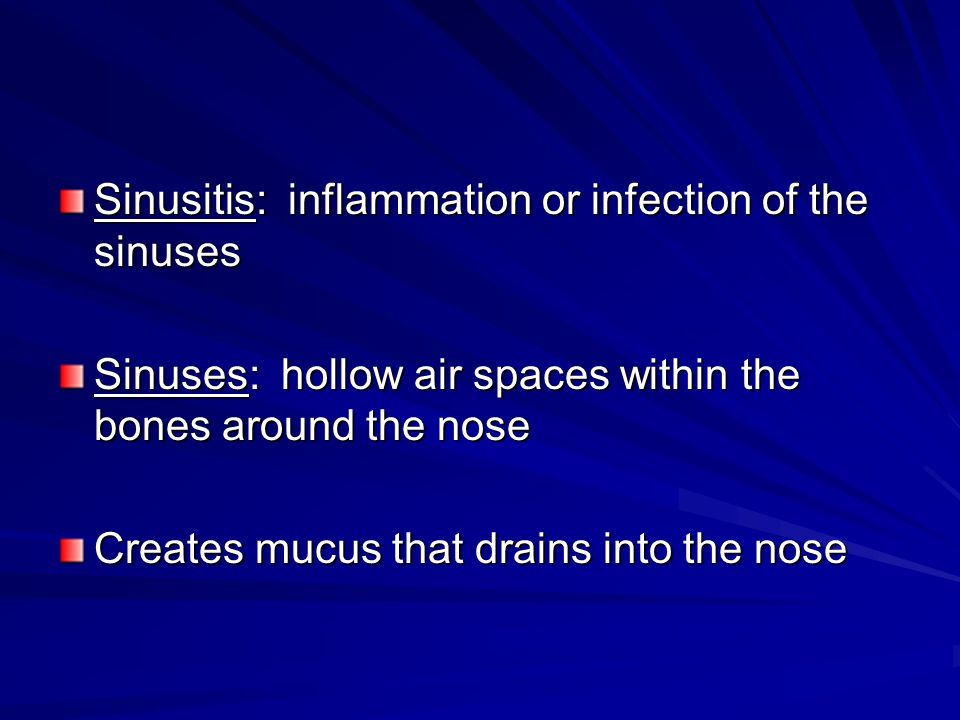 Sinusitis:  inflammation or infection of the sinuses

Sinuses:  hollow air spaces within the bones around the nose

Creates mucus that drains into the nose